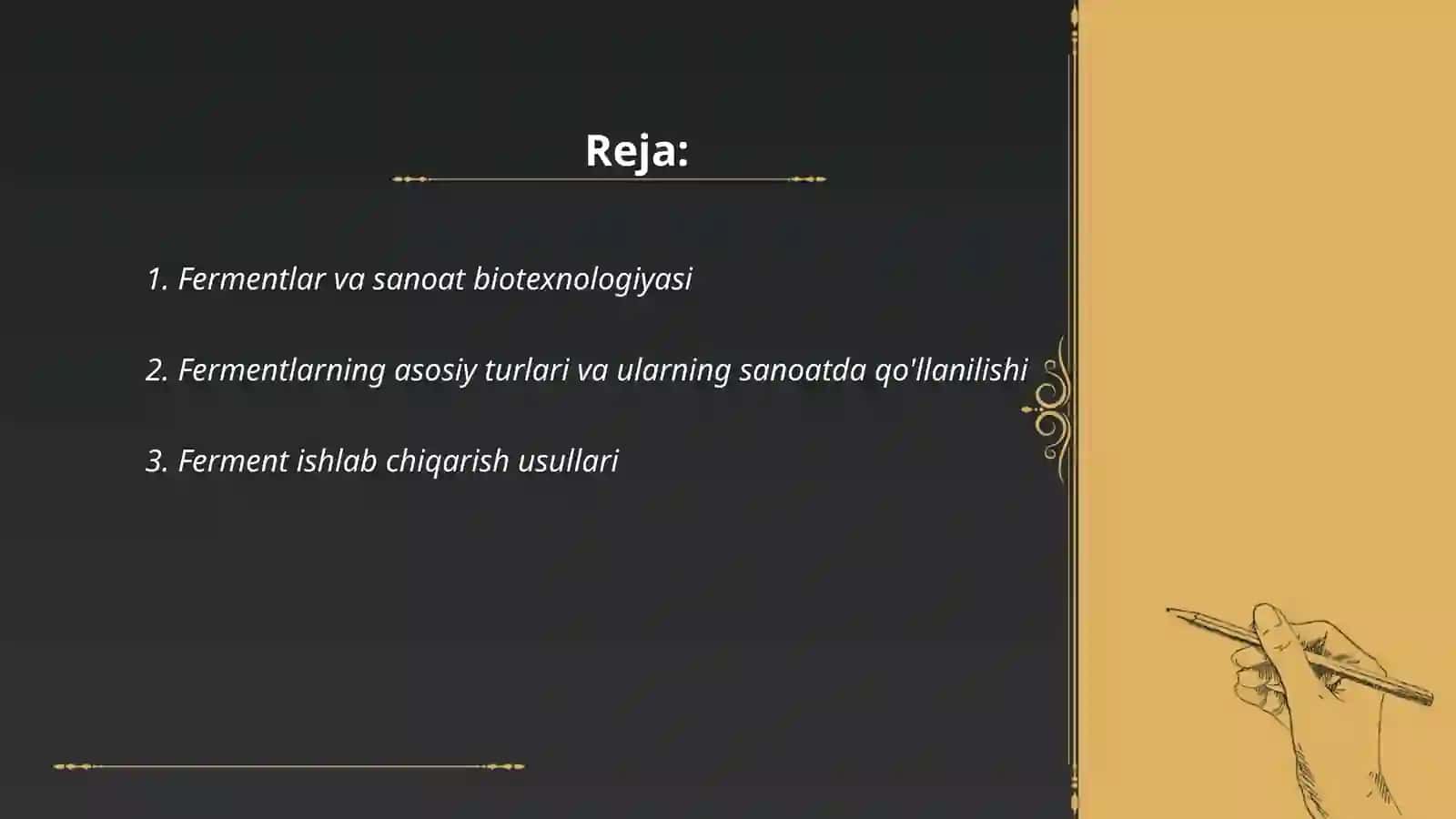 Reja:

1. Fermentlar va sanoat biotexnologiyasi

2. Fermentlarning asosiy turlari va ularning sanoatda qo'llanilishi

3. Ferment ishlab chiqarish usullari